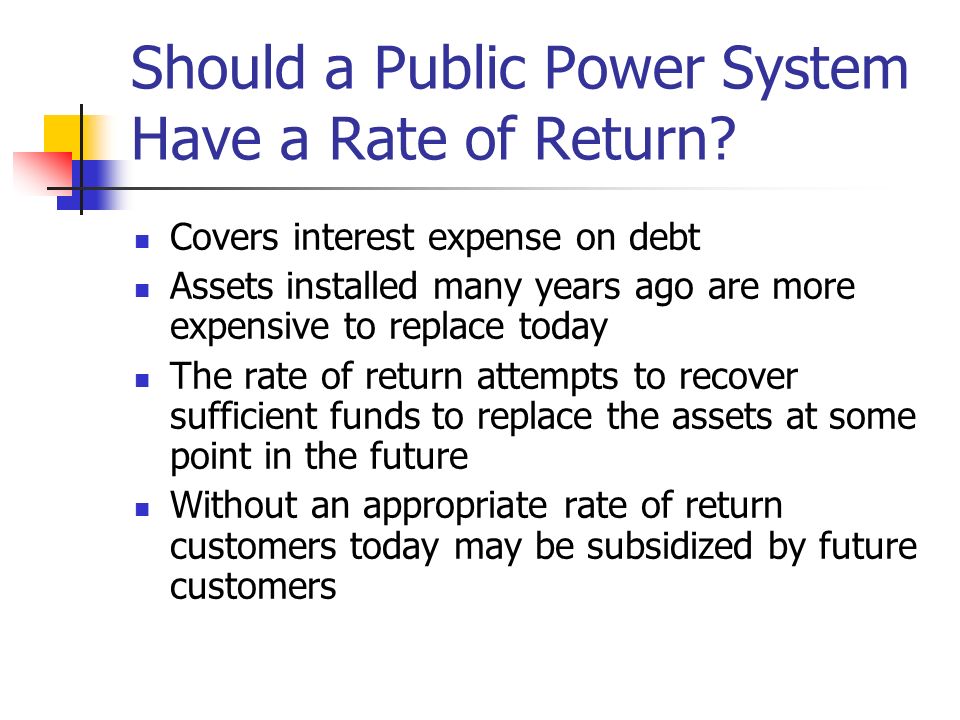 Should a Public Power System Have a Rate of Return?

- Covers interest expense on debt
- Assets installed many years ago are more expensive to replace today
- The rate of return attempts to recover sufficient funds to replace the assets at some point in the future
- Without an appropriate rate of return customers today may be subsidized by future customers